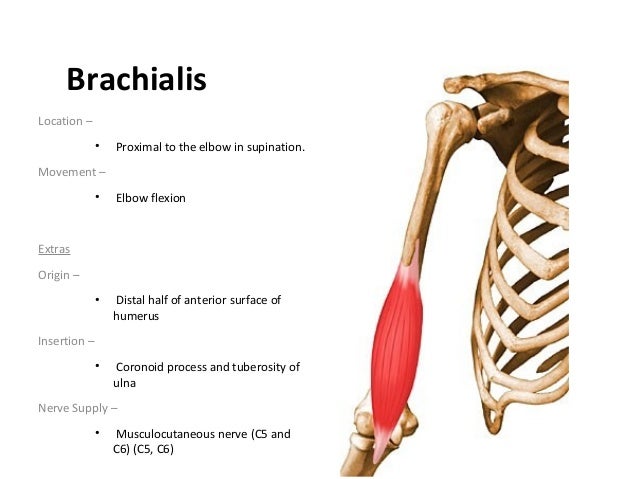 Brachialis

Location –

• Proximal to the elbow in supination.

Movement –

• Elbow flexion

Extras

Origin –

• Distal half of anterior surface of humerus

Insertion –

• Coronoid process and tuberosity of ulna

Nerve Supply –

• Musculocutaneous nerve (C5 and C6) (C5, C6)